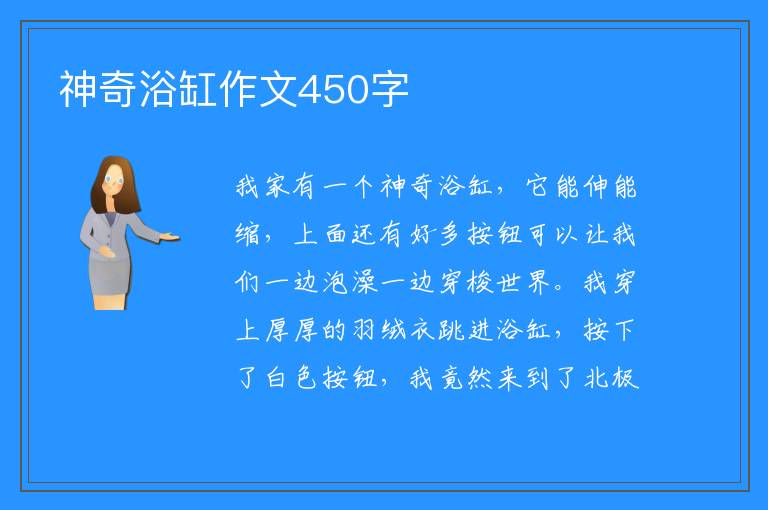 神奇浴缸作文450字

我家有一个神奇浴缸，它能伸能缩，上面还有好多按钮可以让我们一边泡澡一边穿梭世界。我穿上厚厚的羽绒衣跳进浴缸，按下了白色按钮，我竟然来到了北极